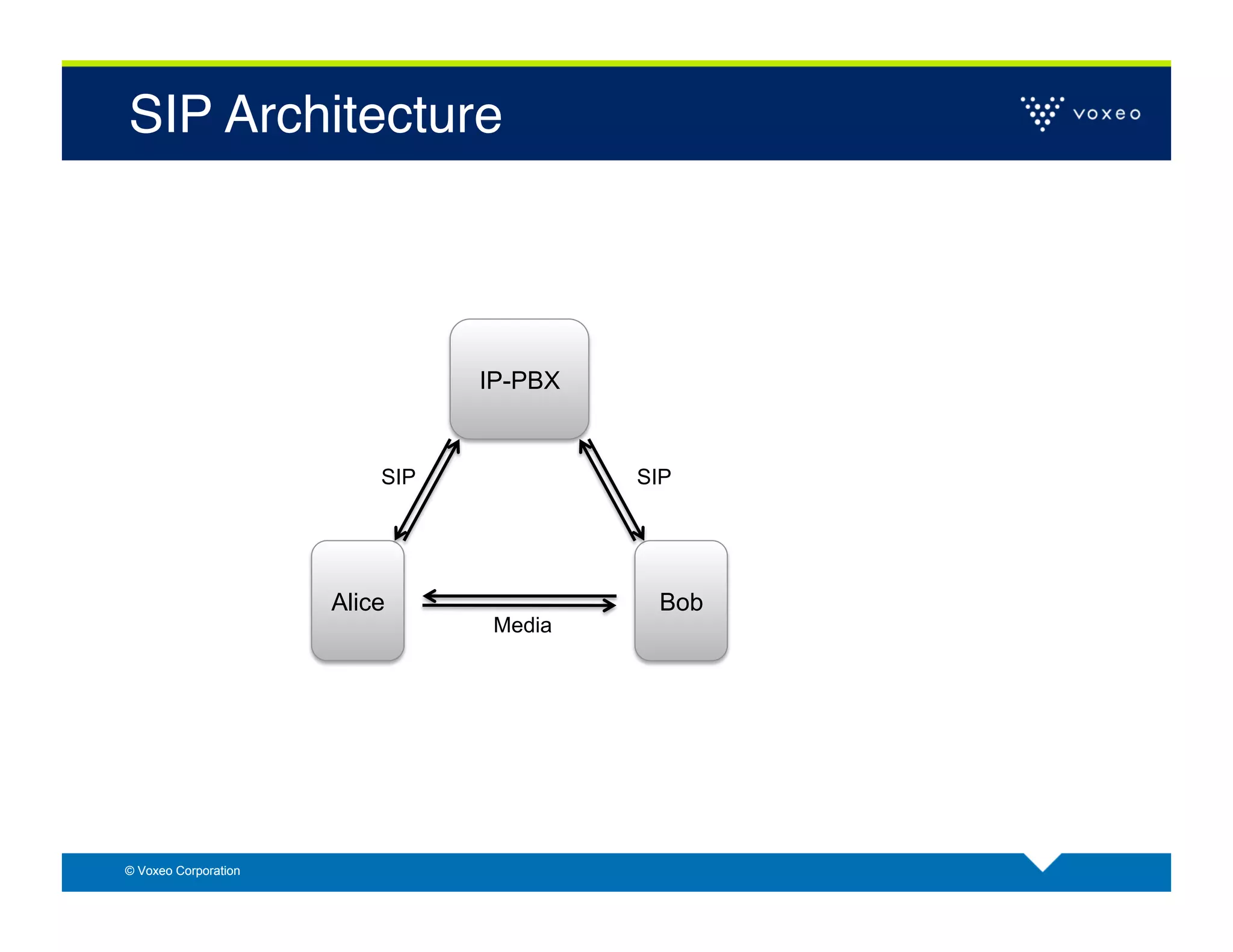 SIP Architecture

voxeo

IP-PBX

SIP

SIP

Alice

Media

Bob

© Voxeo Corporation